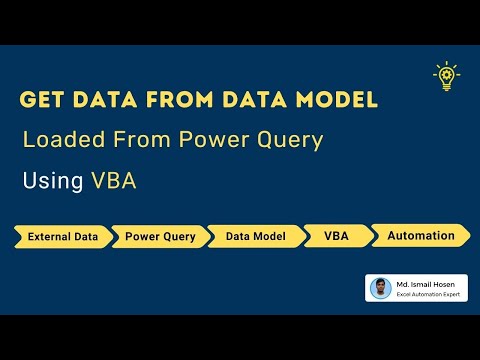 GET DATA FROM DATA MODEL

Loaded From Power Query

Using VBA

External Data
Power Query
Data Model
VBA
Automation

Md. Ismail Hosen
Excel Automation Expert